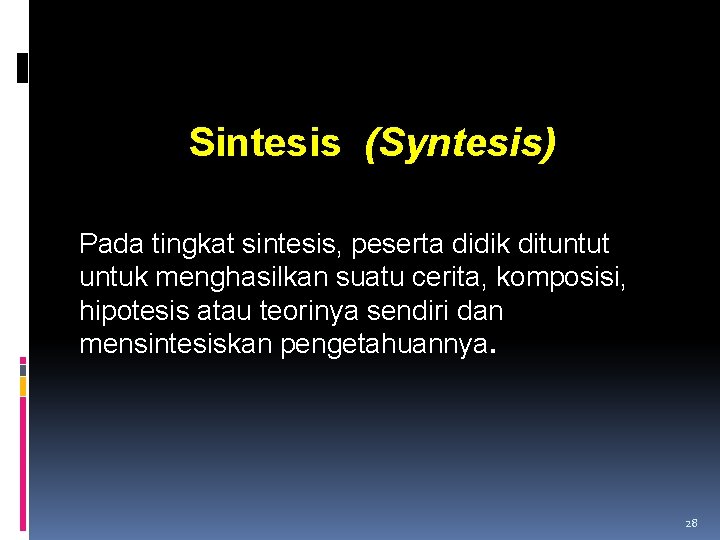 Sintesis (Syntesis)

Pada tingkat sintesis, peserta didik dituntut untuk menghasilkan suatu cerita, komposisi, hipotesis atau teorinya sendiri dan mensintesiskan pengetahuannya.

28